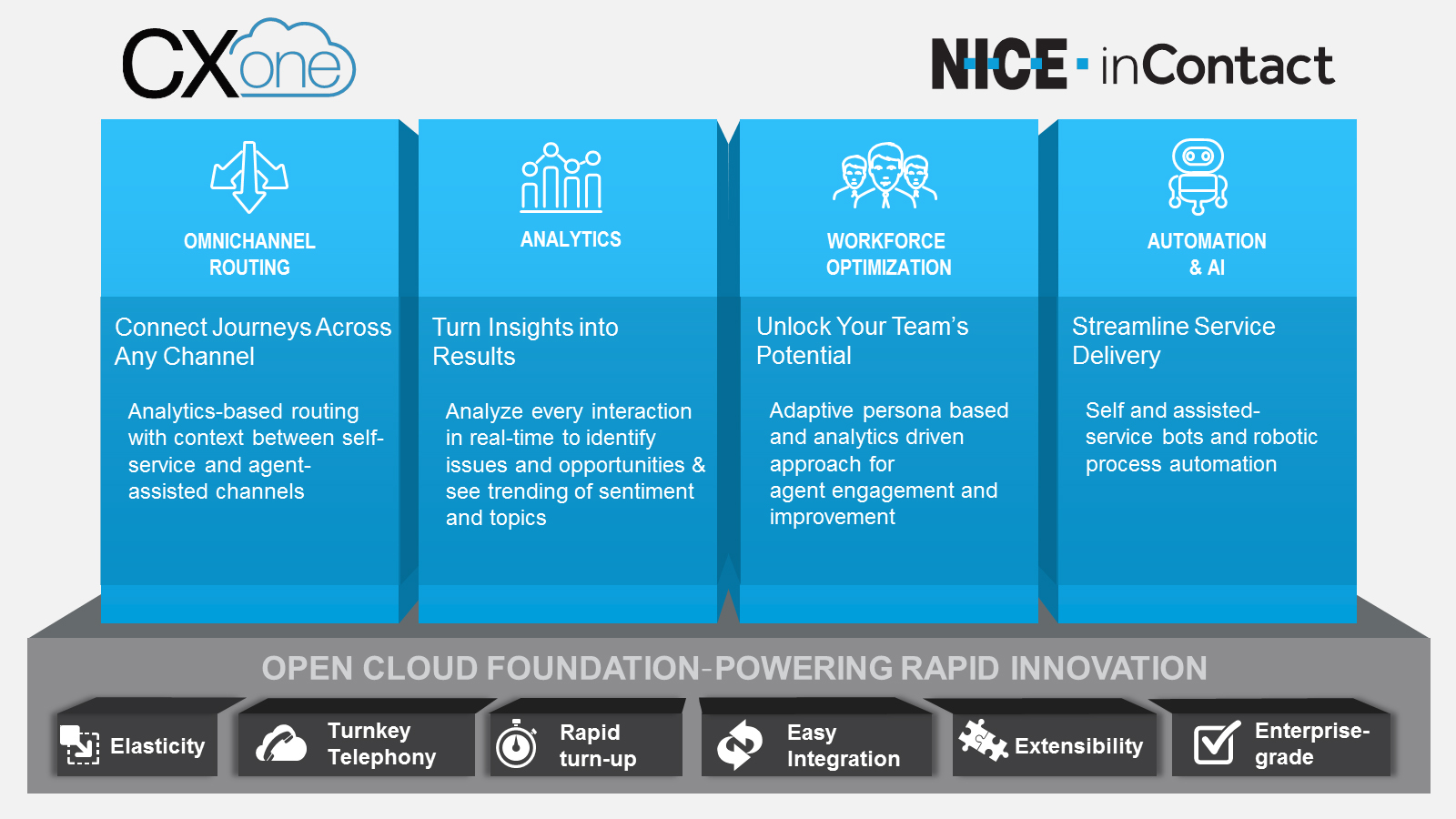 CXone

NICE · inContact

OMNICHANNEL ROUTING

Connect Journeys Across Any Channel

Analytics-based routing with context between self-service and agent-assisted channels

ANALYTICS

Turn Insights into Results

Analyze every interaction in real-time to identify issues and opportunities & see trending of sentiment and topics

WORKFORCE OPTIMIZATION

Unlock Your Team's Potential

Adaptive persona based and analytics driven approach for agent engagement and improvement

AUTOMATION & AI

Streamline Service Delivery

Self and assisted-service bots and robotic process automation

OPEN CLOUD FOUNDATION-POWERING RAPID INNOVATION

Elasticity

Turnkey Telephony

Rapid turn-up

Easy Integration

Extensibility

Enterprise-grade